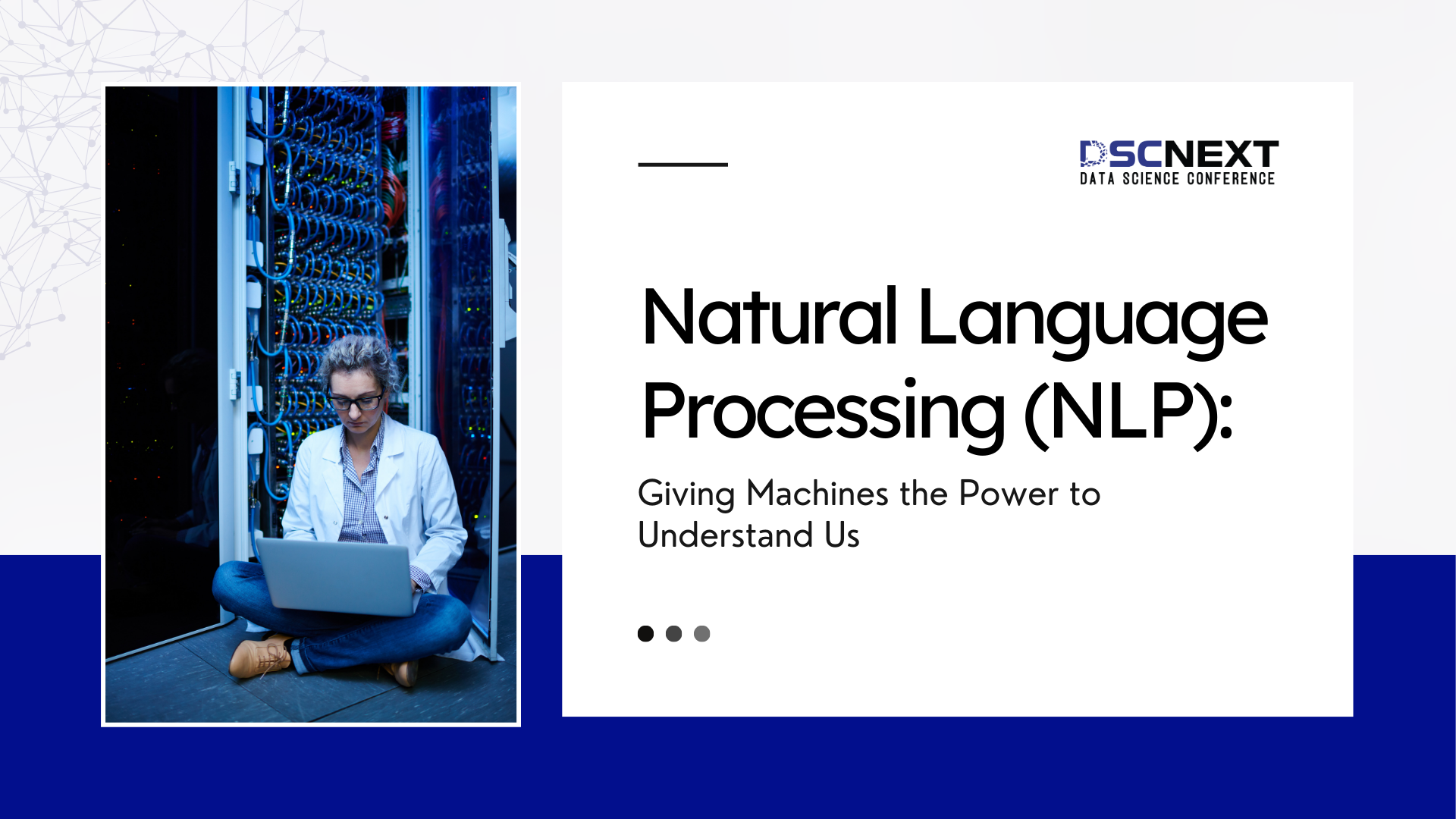 DSCNEXT
DATA SCIENCE CONFERENCE

Natural Language Processing (NLP):

Giving Machines the Power to Understand Us